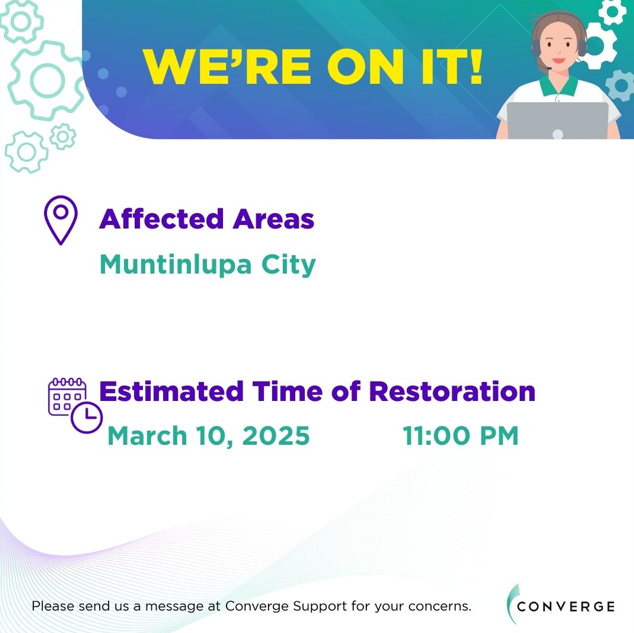 WE'RE ON IT!

Affected Areas

Muntinlupa City

Estimated Time of Restoration

March 10, 2025 11:00 PM

Please send us a message at Converge Support for your concerns.

CONVERGE